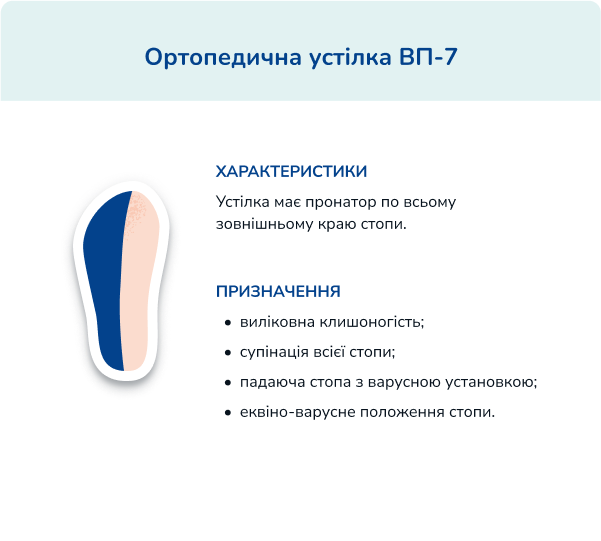 Ортопедична устілка ВП-7

ХАРАКТЕРИСТИКИ

Устілка має пронатор по всьому зовнішньому краю стопи.

ПРИЗНАЧЕННЯ

• виліковна клишоногість;
• супінація всієї стопи;
• падаюча стопа з варусною установкою;
• еквіно-варусне положення стопи.